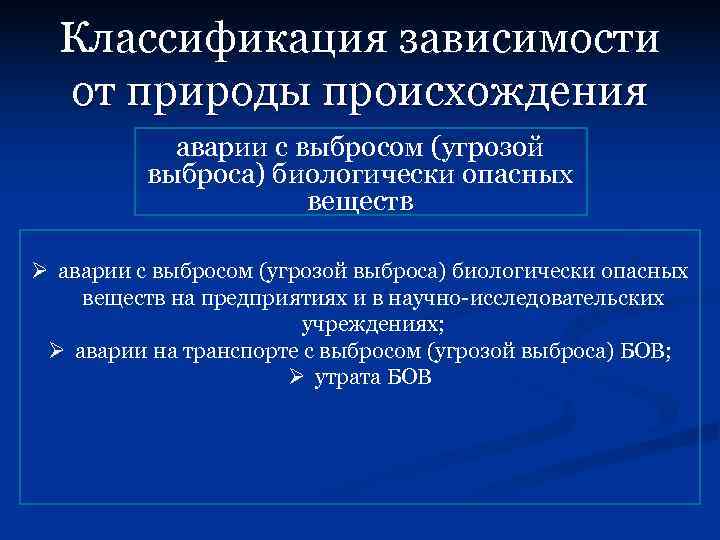 Классификация зависимости от природы происхождения

аварии с выбросом (угрозой выброса) биологически опасных веществ

➢ аварии с выбросом (угрозой выброса) биологически опасных веществ на предприятиях и в научно-исследовательских учреждениях;
➢ аварии на транспорте с выбросом (угрозой выброса) БОВ;
➢ утрата БОВ